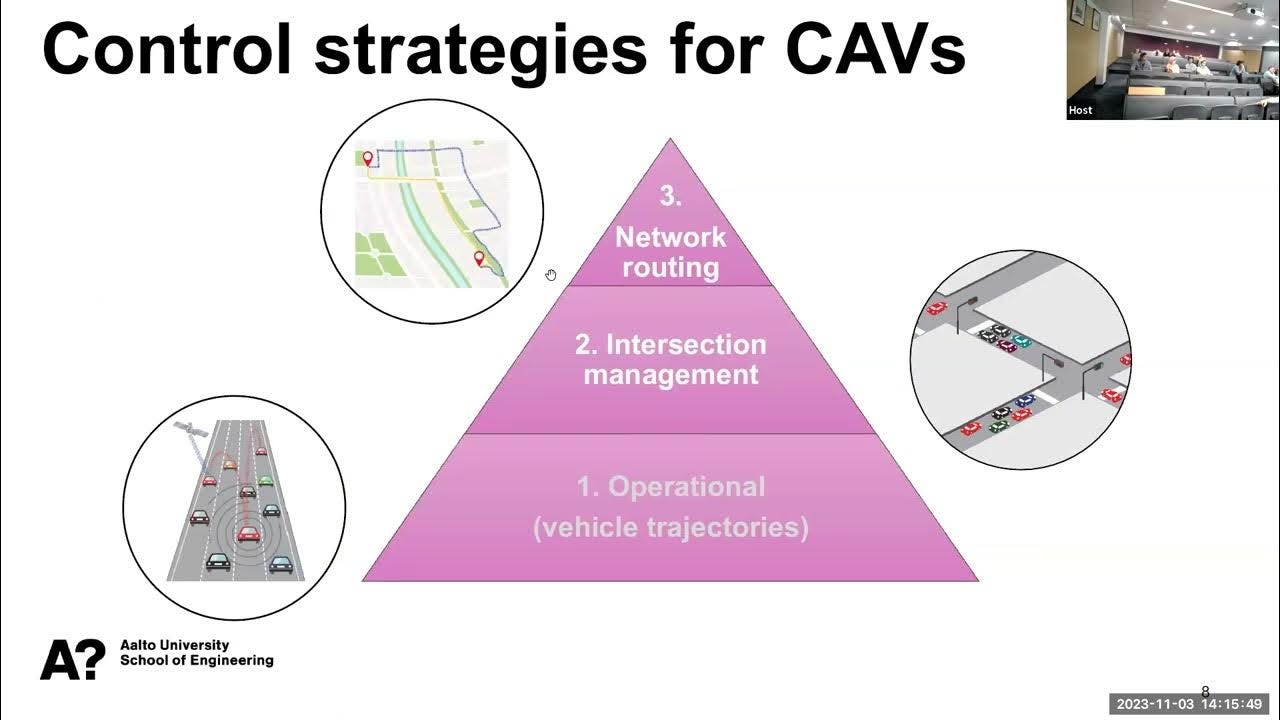 Control strategies for CAVs

Host

3. Network routing

2. Intersection management

1. Operational (vehicle trajectories)

A? Aalto University School of Engineering

8

2023-11-03 14:15:49